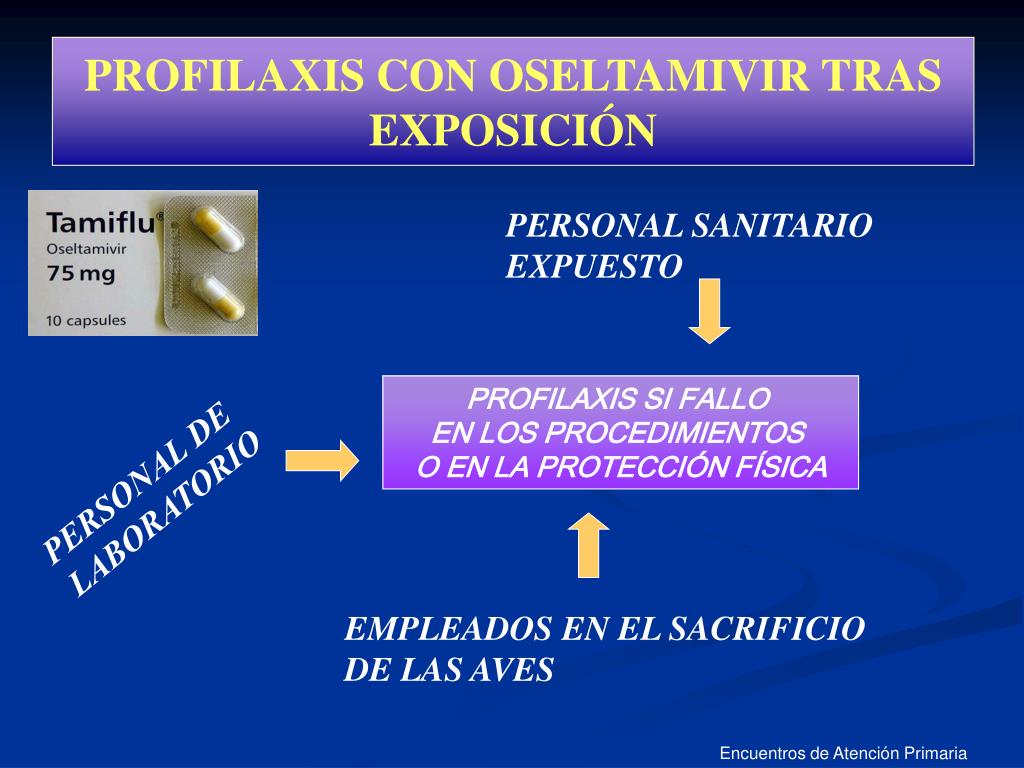 PROFILAXIS CON OSELTAMIVIR TRAS EXPOSICIÓN

Tamiflu®
Oseltamivir
75 mg
10 capsules

PERSONAL SANITARIO EXPUESTO

PERSONAL DE LABORATORIO

PROFILAXIS SI FALLO EN LOS PROCEDIMIENTOS O EN LA PROTECCIÓN FÍSICA

EMPLEADOS EN EL SACRIFICIO DE LAS AVES

Encuentros de Atención Primaria